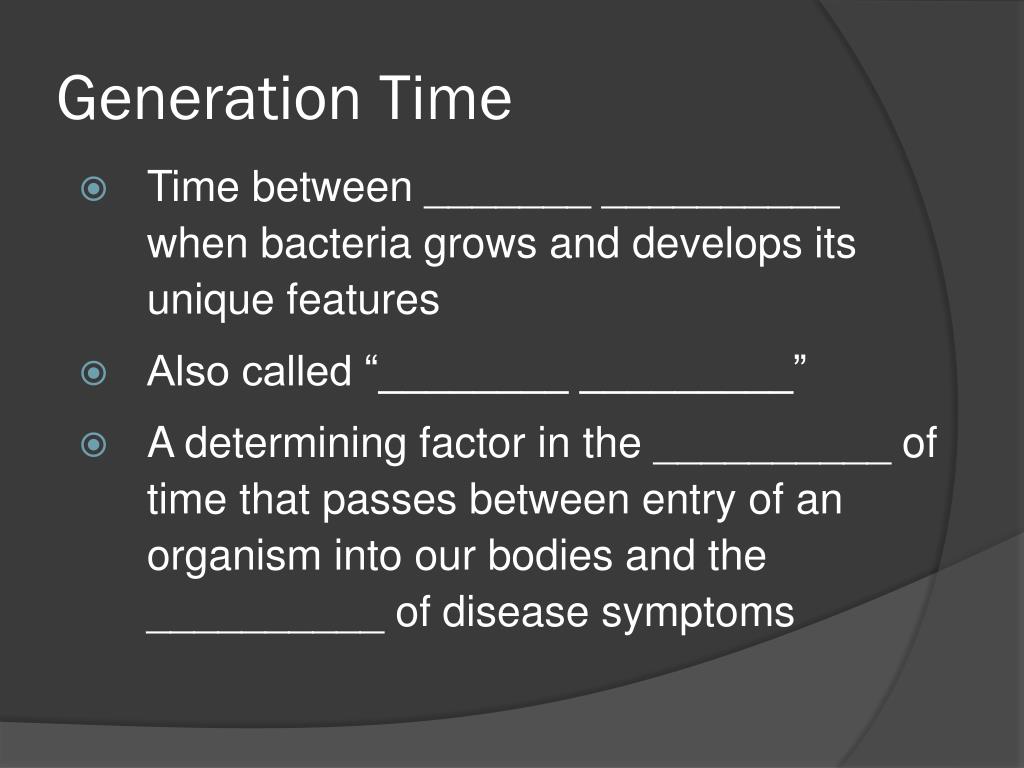 Generation Time

Time between _______ __________ when bacteria grows and develops its unique features

Also called “________ _________”

A determining factor in the __________ of time that passes between entry of an organism into our bodies and the __________ of disease symptoms